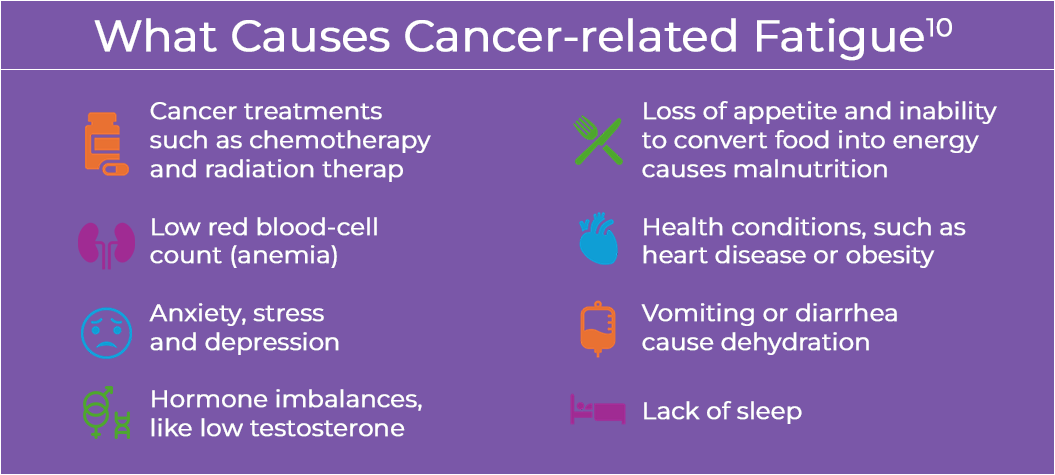 What Causes Cancer-related Fatigue$^{10}$

Cancer treatments such as chemotherapy and radiation therap

Low red blood-cell count (anemia)

Anxiety, stress and depression

Hormone imbalances, like low testosterone

Loss of appetite and inability to convert food into energy causes malnutrition

Health conditions, such as heart disease or obesity

Vomiting or diarrhea cause dehydration

Lack of sleep